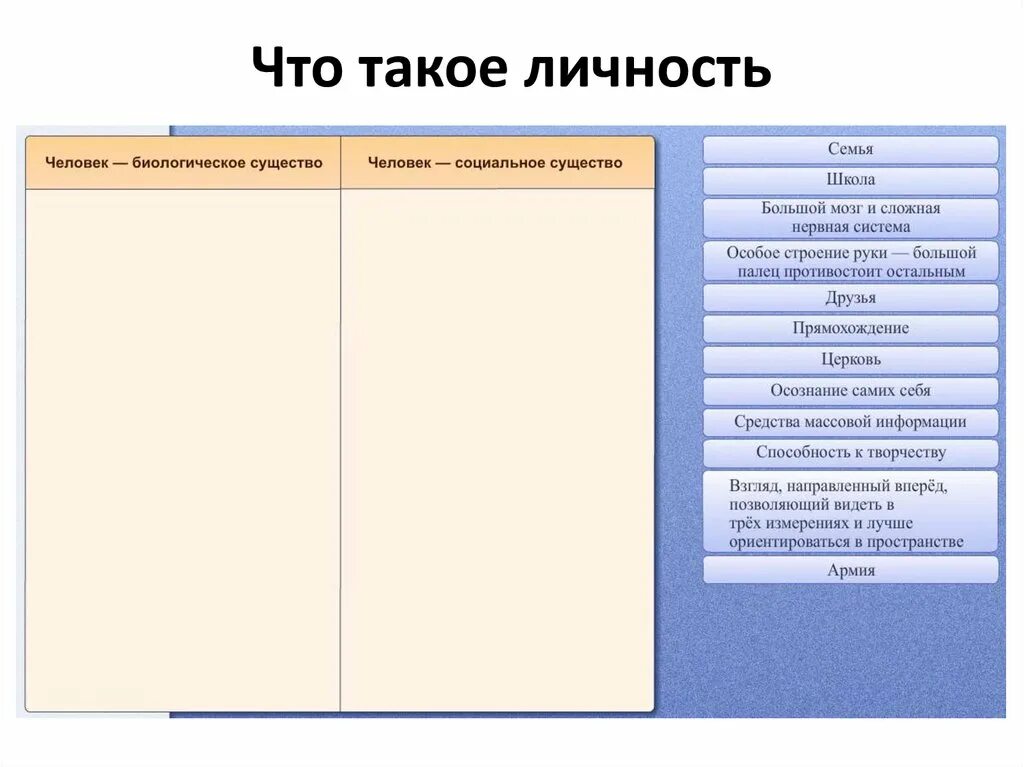 Что такое личность

| Человек — биологическое существо | Человек — социальное существо |
|---|---|
| | |

Семья

Школа

Большой мозг и сложная нервная система

Особое строение руки — большой палец противостоит остальным

Друзья

Прямохождение

Церковь

Осознание самих себя

Средства массовой информации

Способность к творчеству

Взгляд, направленный вперёд, позволяющий видеть в трёх измерениях и лучше ориентироваться в пространстве

Армия